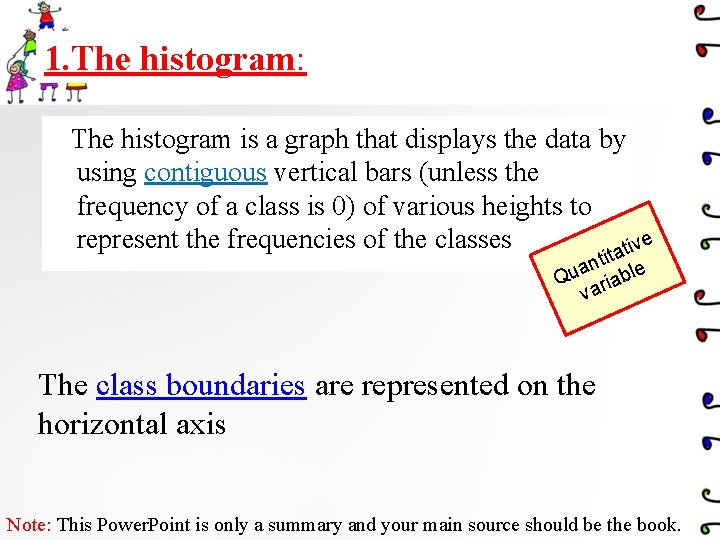 1.The histogram:

The histogram is a graph that displays the data by using contiguous vertical bars (unless the frequency of a class is 0) of various heights to represent the frequencies of the classes

Quantitative variable

The class boundaries are represented on the horizontal axis

Note: This PowerPoint is only a summary and your main source should be the book.